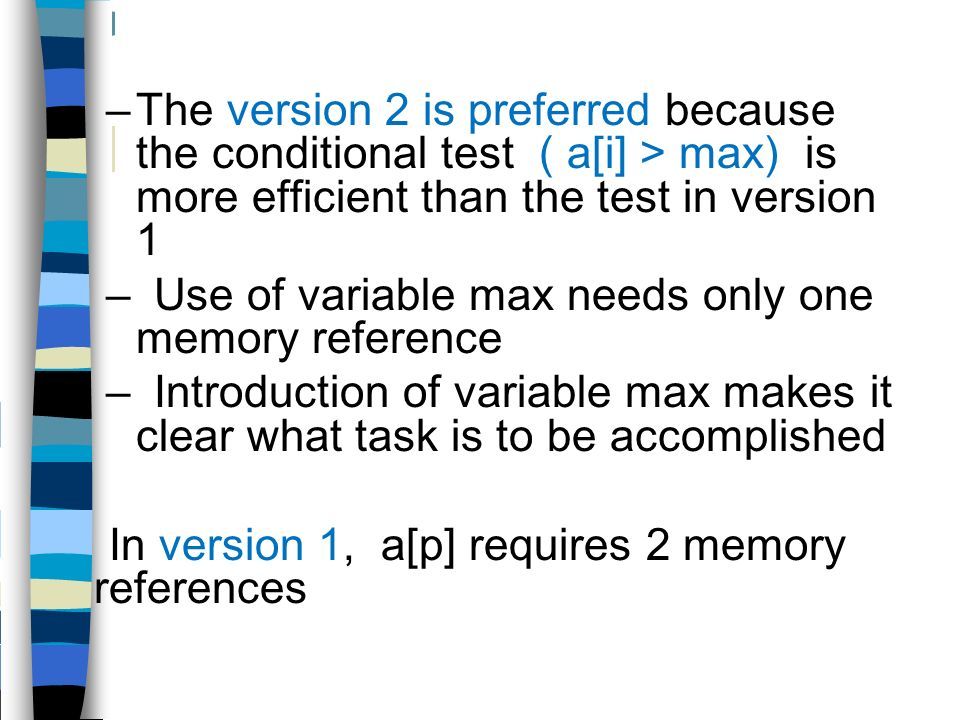 – The version 2 is preferred because the conditional test ( a[i] > max) is more efficient than the test in version 1

– Use of variable max needs only one memory reference

– Introduction of variable max makes it clear what task is to be accomplished

In version 1, a[p] requires 2 memory references